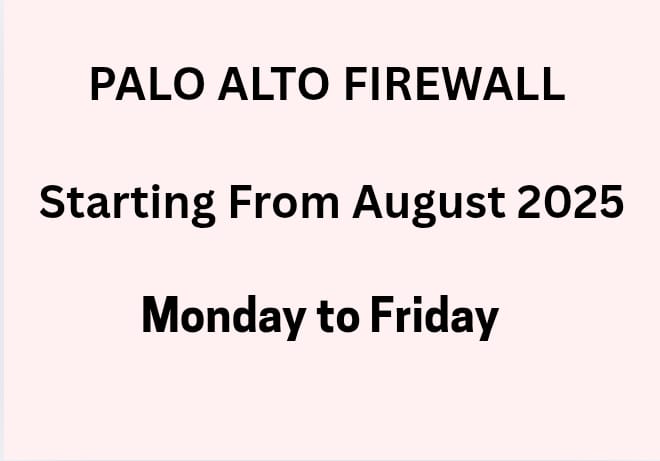 PALO ALTO FIREWALL

Starting From August 2025

Monday to Friday